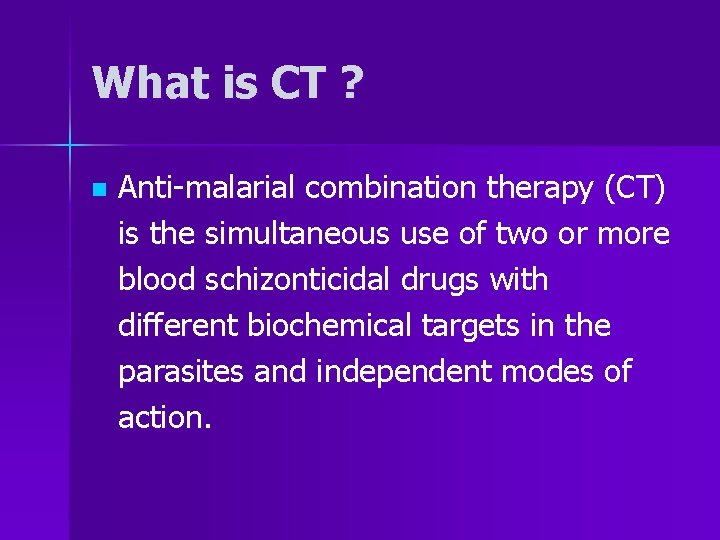 What is CT ?

Anti-malarial combination therapy (CT) is the simultaneous use of two or more blood schizonticidal drugs with different biochemical targets in the parasites and independent modes of action.